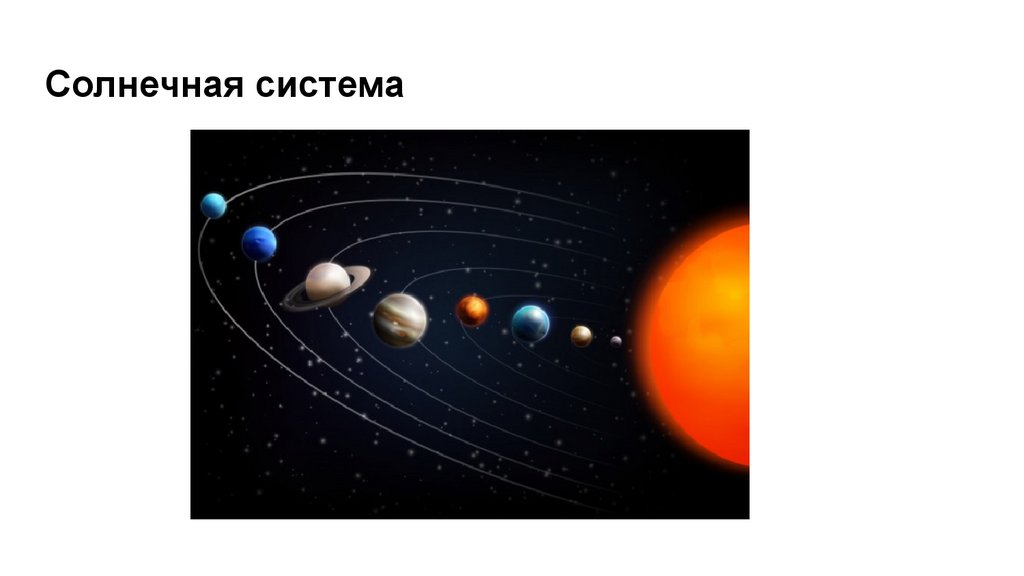 Солнечная система